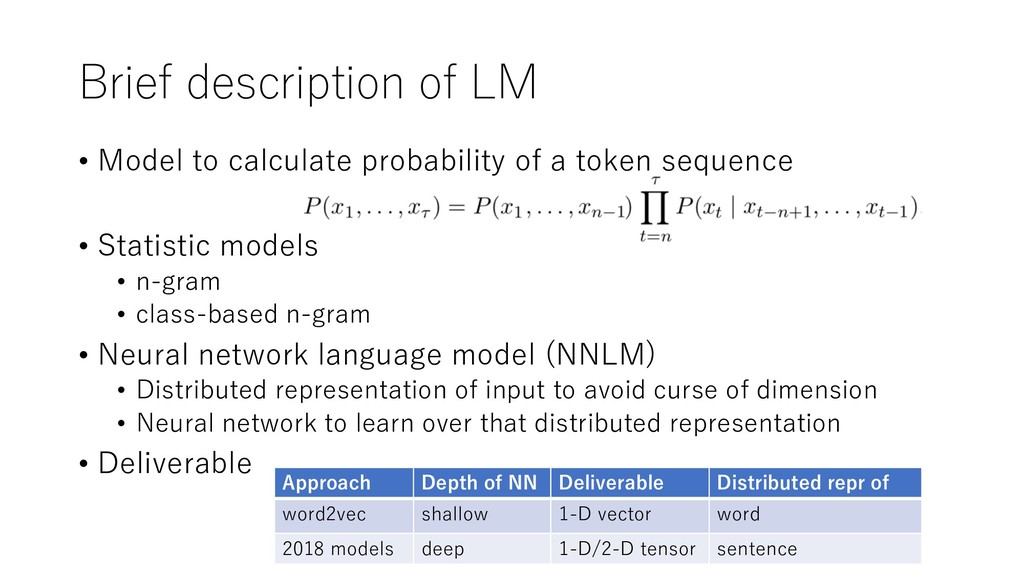 Brief description of LM

• Model to calculate probability of a token sequence

$P(x_1, \ldots, x_\tau) = P(x_1, \ldots, x_{n-1}) \prod_{t=n}^{\tau} P(x_t \mid x_{t-n+1}, \ldots, x_{t-1})$

• Statistic models
  • n-gram
  • class-based n-gram
• Neural network language model (NNLM)
  • Distributed representation of input to avoid curse of dimension
  • Neural network to learn over that distributed representation
• Deliverable

| Approach | Depth of NN | Deliverable | Distributed repr of |
|---|---|---|---|
| word2vec | shallow | 1-D vector | word |
| 2018 models | deep | 1-D/2-D tensor | sentence |